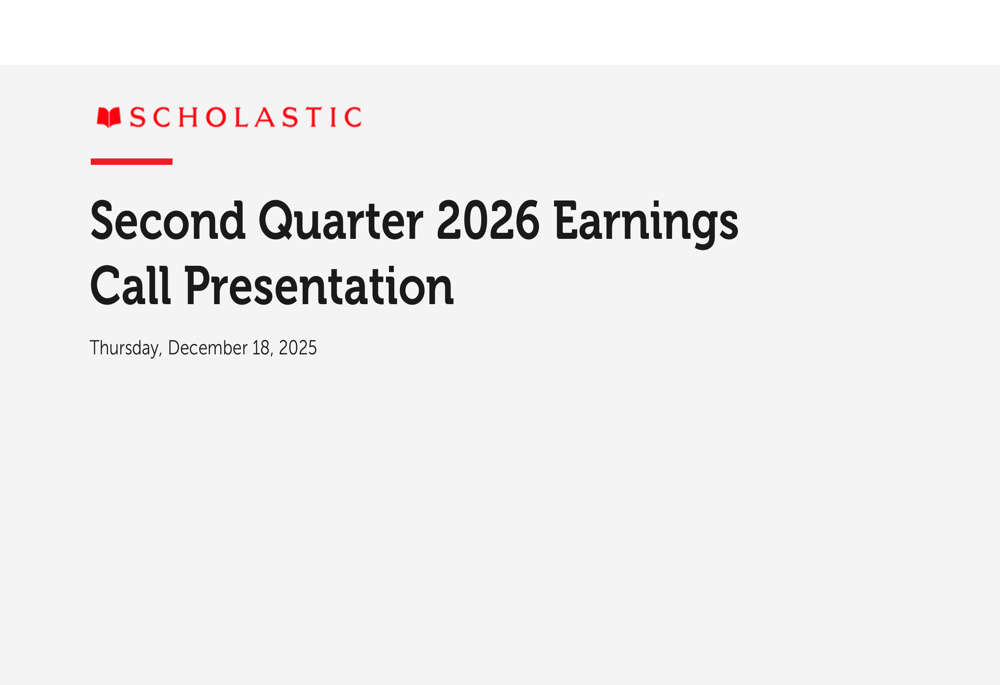 SCHOLASTIC

Second Quarter 2026 Earnings Call Presentation

Thursday, December 18, 2025